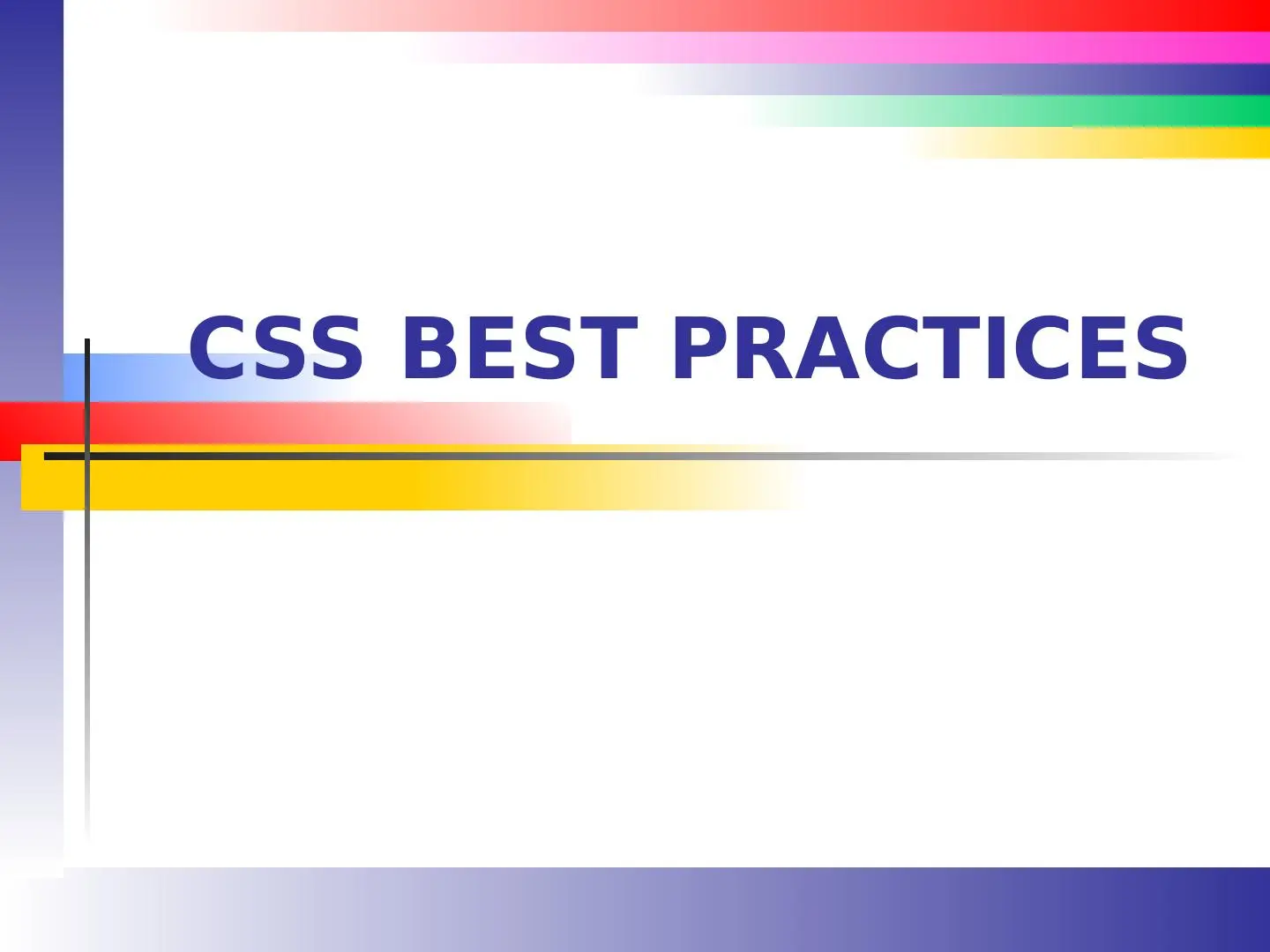 CSS BEST PRACTICES